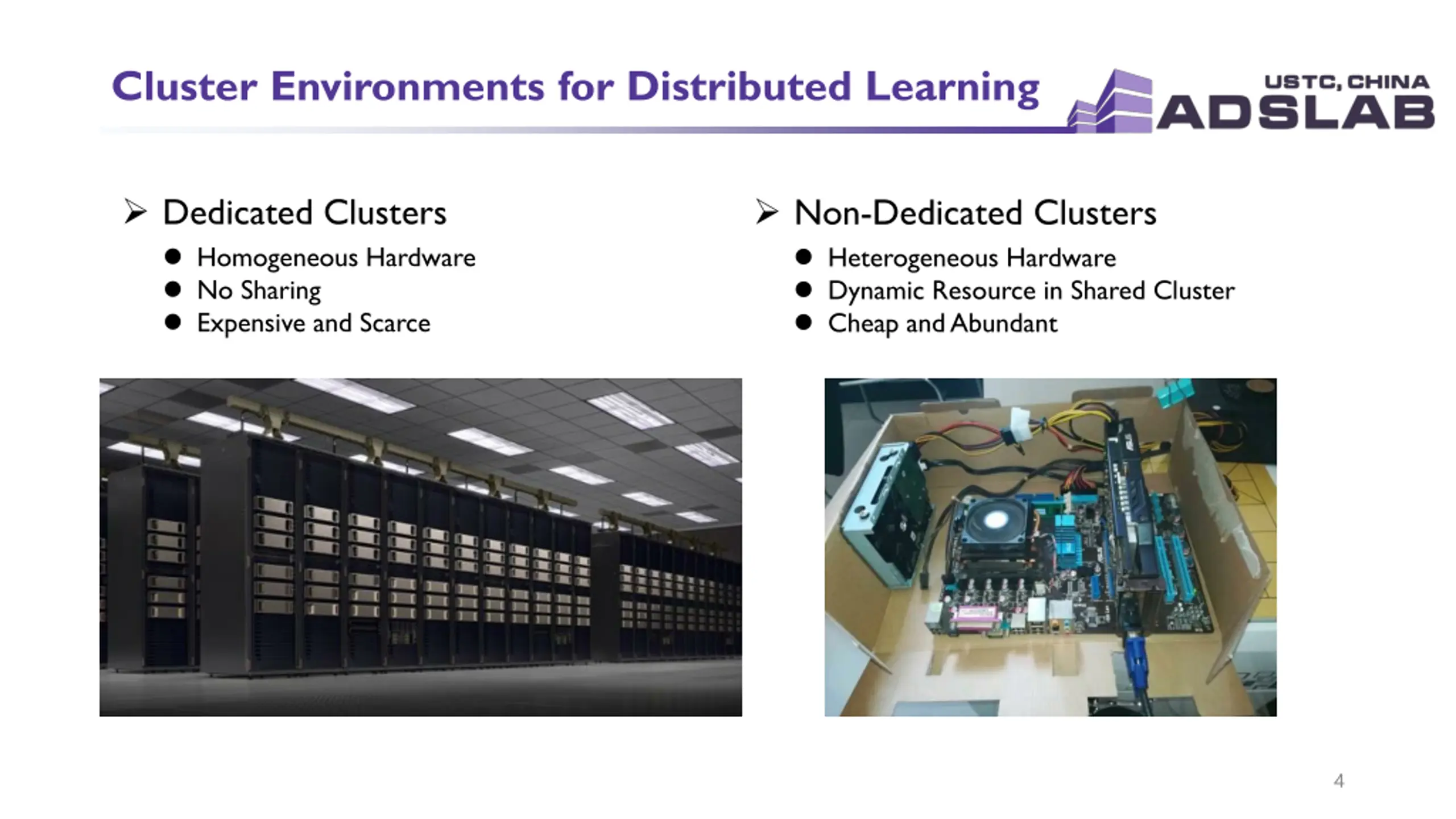 Cluster Environments for Distributed Learning

USTC, CHINA
ADSLAB

➢ Dedicated Clusters
● Homogeneous Hardware
● No Sharing
● Expensive and Scarce

➢ Non-Dedicated Clusters
● Heterogeneous Hardware
● Dynamic Resource in Shared Cluster
● Cheap and Abundant

4